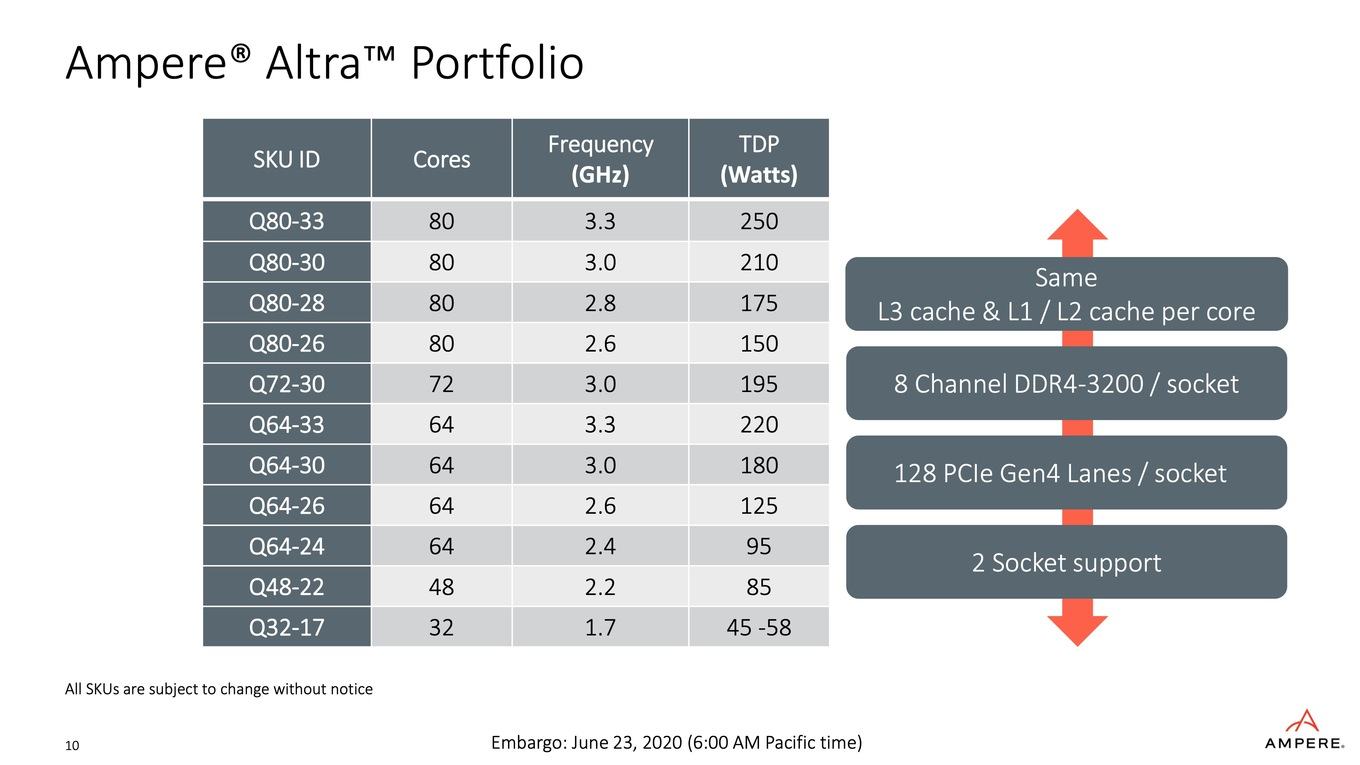 Ampere® Altra™ Portfolio

| SKU ID | Cores | Frequency (GHz) | TDP (Watts) |
|---|---|---|---|
| Q80-33 | 80 | 3.3 | 250 |
| Q80-30 | 80 | 3.0 | 210 |
| Q80-28 | 80 | 2.8 | 175 |
| Q80-26 | 80 | 2.6 | 150 |
| Q72-30 | 72 | 3.0 | 195 |
| Q64-33 | 64 | 3.3 | 220 |
| Q64-30 | 64 | 3.0 | 180 |
| Q64-26 | 64 | 2.6 | 125 |
| Q64-24 | 64 | 2.4 | 95 |
| Q48-22 | 48 | 2.2 | 85 |
| Q32-17 | 32 | 1.7 | 45 -58 |

Same
L3 cache & L1 / L2 cache per core

8 Channel DDR4-3200 / socket

128 PCIe Gen4 Lanes / socket

2 Socket support

All SKUs are subject to change without notice

10

Embargo: June 23, 2020 (6:00 AM Pacific time)

AMPERE.